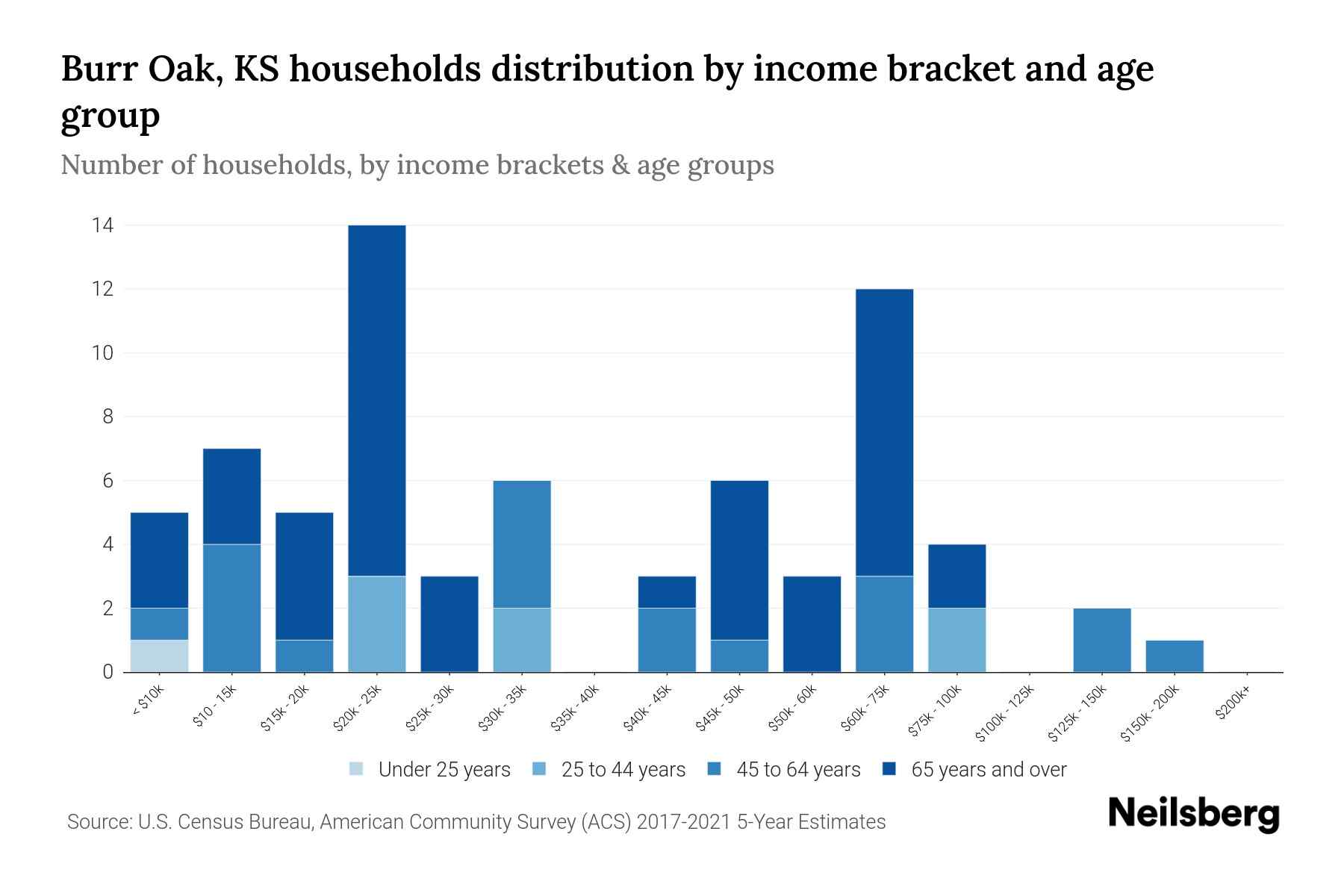 Burr Oak, KS households distribution by income bracket and age group

Number of households, by income brackets & age groups

14
12
10
8
6
4
2
0

< $10k
$10 - 15k
$15k - 20k
$20k - 25k
$25k - 30k
$30k - 35k
$35k - 40k
$40k - 45k
$45k - 50k
$50k - 60k
$60k - 75k
$75k - 100k
$100k - 125k
$125k - 150k
$150k - 200k
$200k+

Under 25 years
25 to 44 years
45 to 64 years
65 years and over

Source: U.S. Census Bureau, American Community Survey (ACS) 2017-2021 5-Year Estimates

Neilsberg